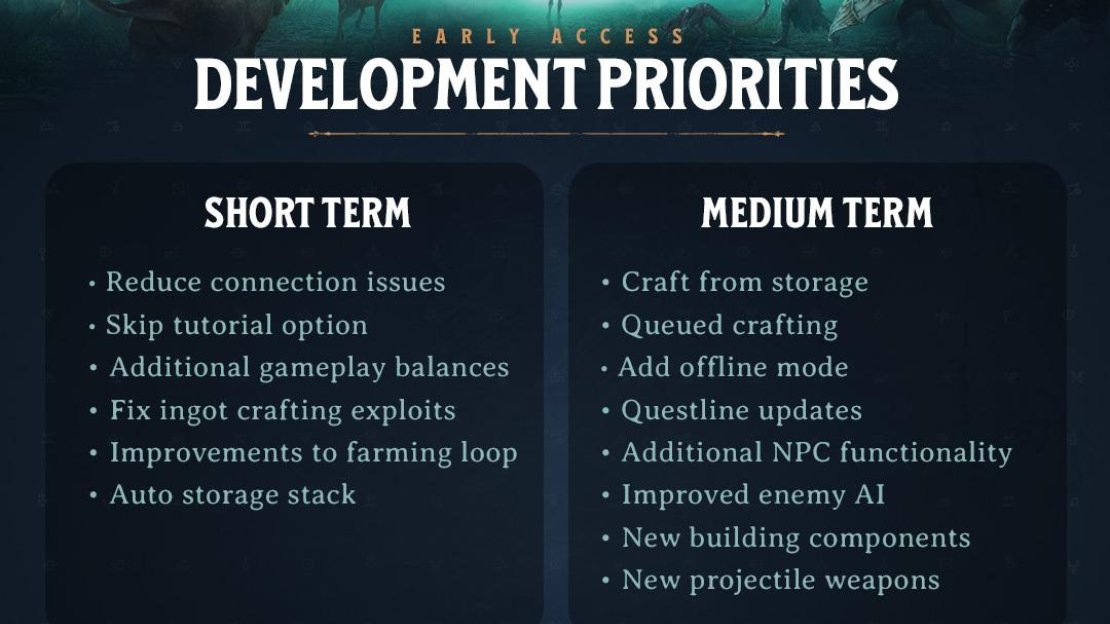 EARLY ACCESS
DEVELOPMENT PRIORITIES

SHORT TERM

• Reduce connection issues
• Skip tutorial option
• Additional gameplay balances
• Fix ingot crafting exploits
• Improvements to farming loop
• Auto storage stack

MEDIUM TERM

• Craft from storage
• Queued crafting
• Add offline mode
• Questline updates
• Additional NPC functionality
• Improved enemy AI
• New building components
• New projectile weapons